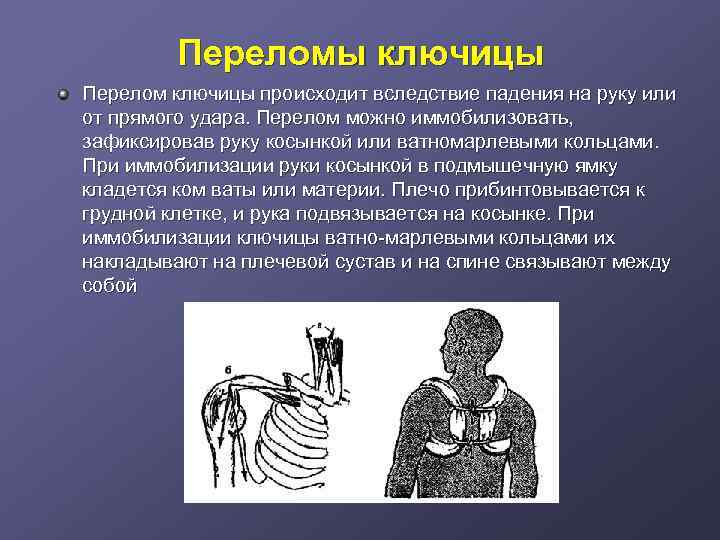 Переломы ключицы

Перелом ключицы происходит вследствие падения на руку или от прямого удара. Перелом можно иммобилизовать, зафиксировав руку косынкой или ватномарлевыми кольцами. При иммобилизации руки косынкой в подмышечную ямку кладется ком ваты или материи. Плечо прибинтовывается к грудной клетке, и рука подвязывается на косынке. При иммобилизации ключицы ватно-марлевыми кольцами их накладывают на плечевой сустав и на спине связывают между собой

а

б